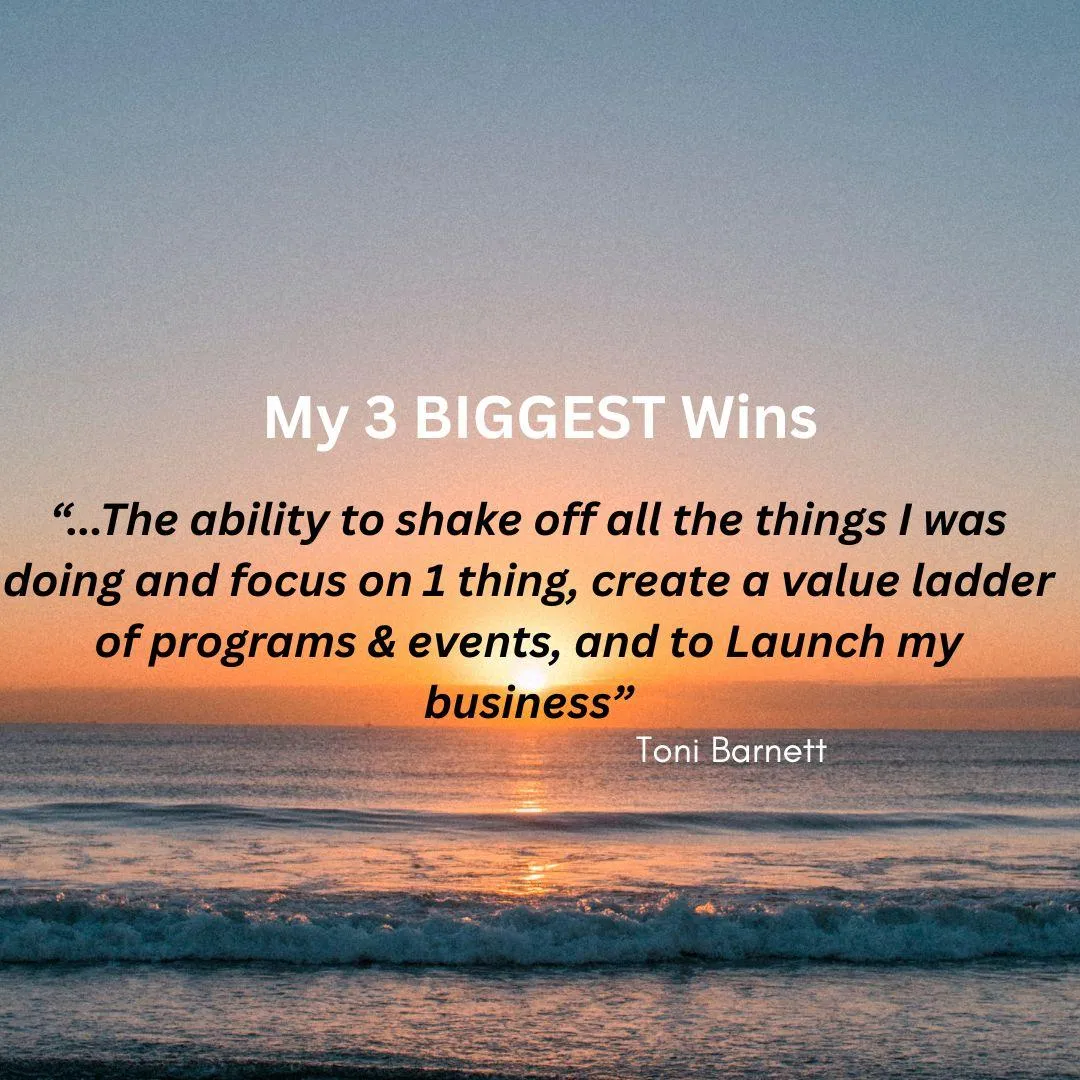 My 3 BIGGEST Wins

“...The ability to shake off all the things I was doing and focus on 1 thing, create a value ladder of programs & events, and to Launch my business”

Toni Barnett